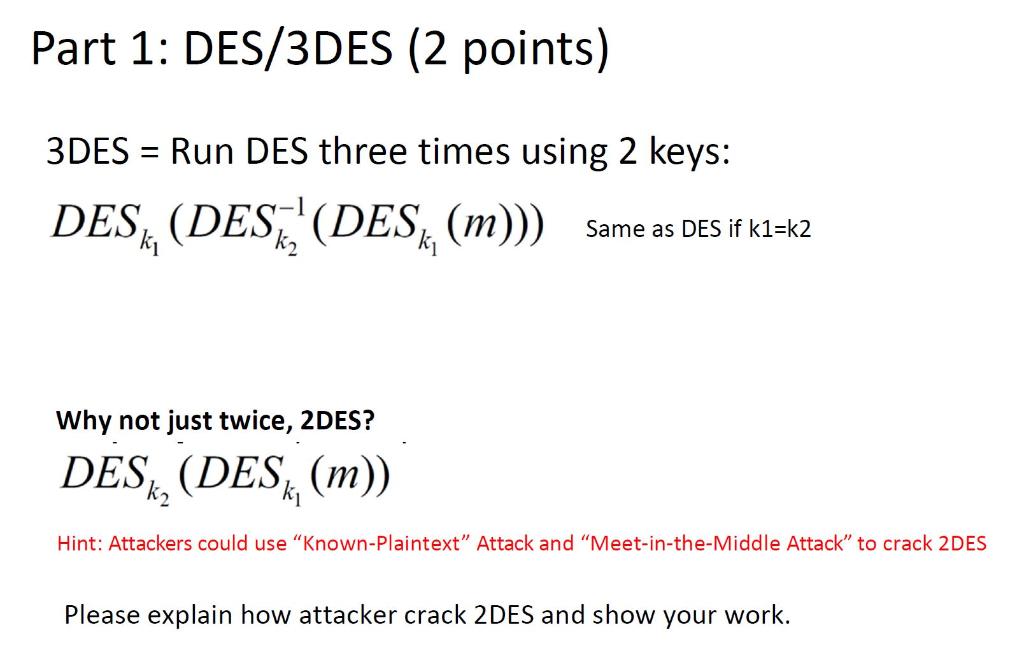 Part 1: DES/3DES (2 points)

3DES = Run DES three times using 2 keys:

$DES_{k_1}(DES_{k_2}^{-1}(DES_{k_1}(m)))$ Same as DES if k1=k2

Why not just twice, 2DES?

$DES_{k_2}(DES_{k_1}(m))$

Hint: Attackers could use “Known-Plaintext” Attack and “Meet-in-the-Middle Attack” to crack 2DES

Please explain how attacker crack 2DES and show your work.